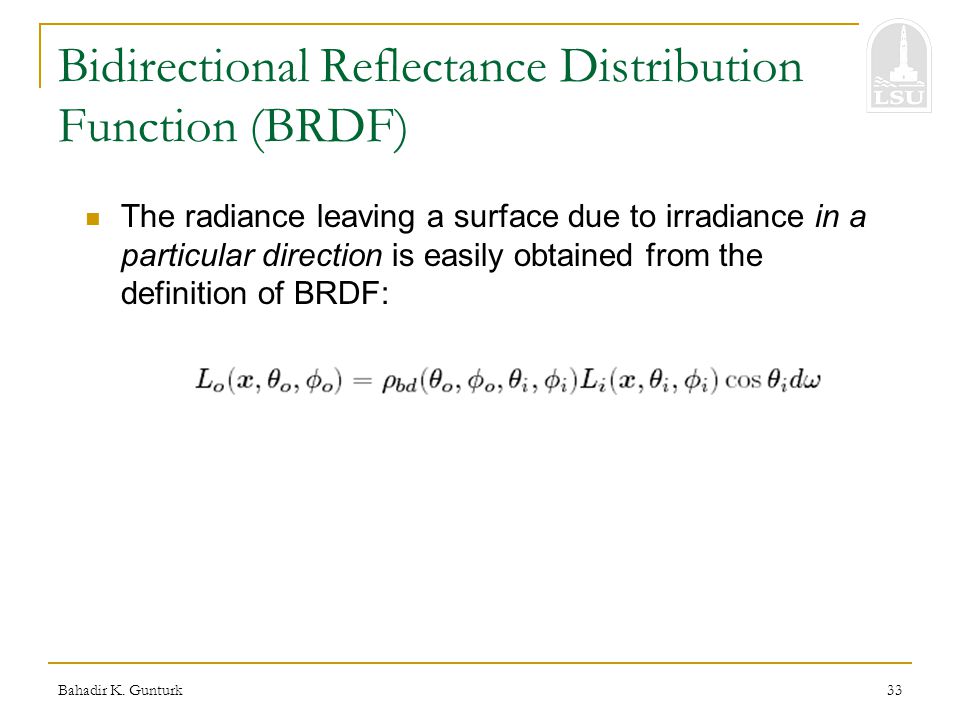 Bidirectional Reflectance Distribution Function (BRDF)

LSU

The radiance leaving a surface due to irradiance in a particular direction is easily obtained from the definition of BRDF:

$L_o(\boldsymbol{x}, \theta_o, \phi_o) = \rho_{bd}(\theta_o, \phi_o, \theta_i, \phi_i) L_i(\boldsymbol{x}, \theta_i, \phi_i) \cos\theta_i d\omega$

Bahadir K. Gunturk

33